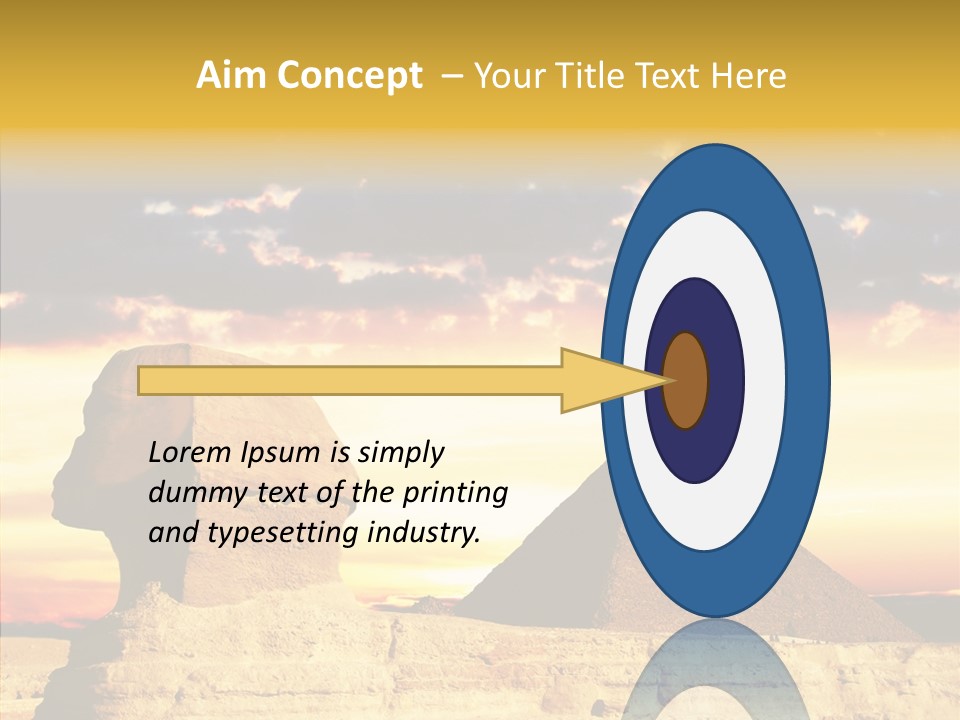 Aim Concept – Your Title Text Here

Lorem Ipsum is simply dummy text of the printing and typesetting industry.